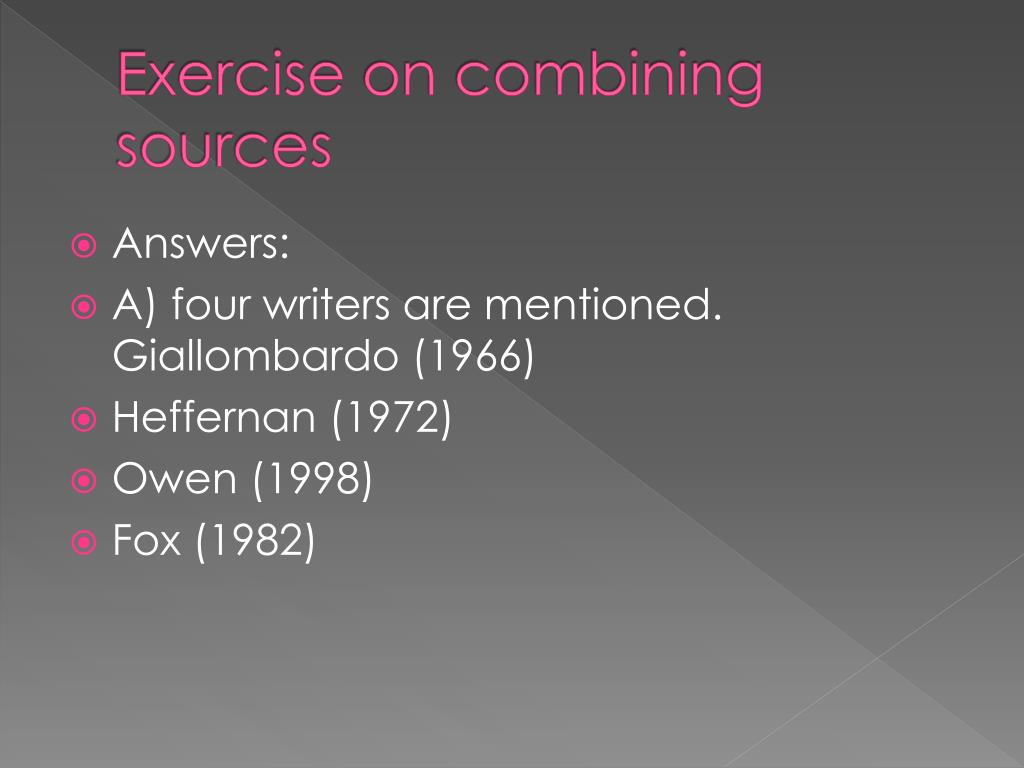 Exercise on combining sources

Answers:

A) four writers are mentioned. Giallombardo (1966)

Heffernan (1972)

Owen (1998)

Fox (1982)